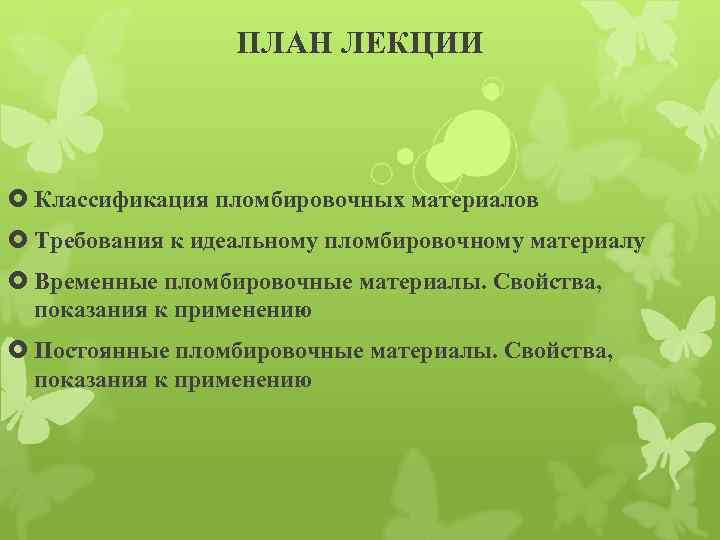 ПЛАН ЛЕКЦИИ

Классификация пломбировочных материалов

Требования к идеальному пломбировочному материалу

Временные пломбировочные материалы. Свойства, показания к применению

Постоянные пломбировочные материалы. Свойства, показания к применению